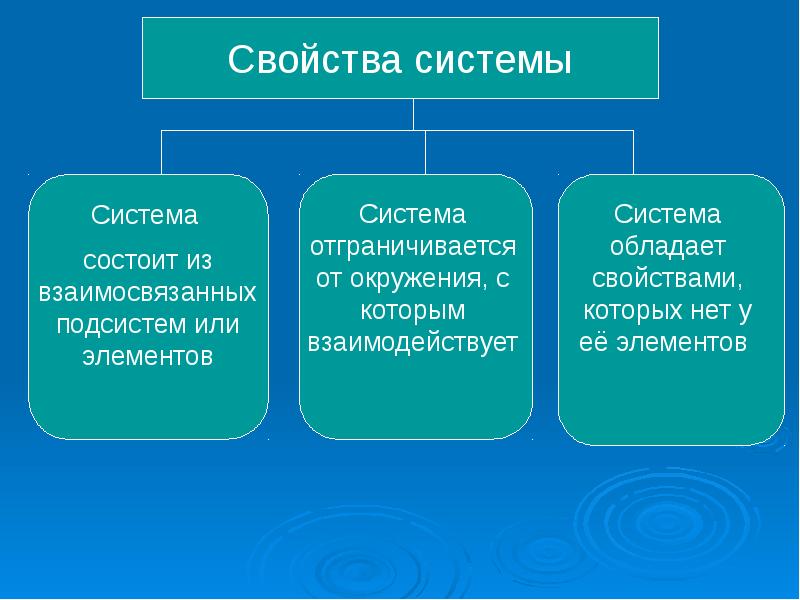 Свойства системы

Система

состоит из взаимосвязанных подсистем или элементов

Система отграничивается от окружения, с которым взаимодействует

Система обладает свойствами, которых нет у её элементов